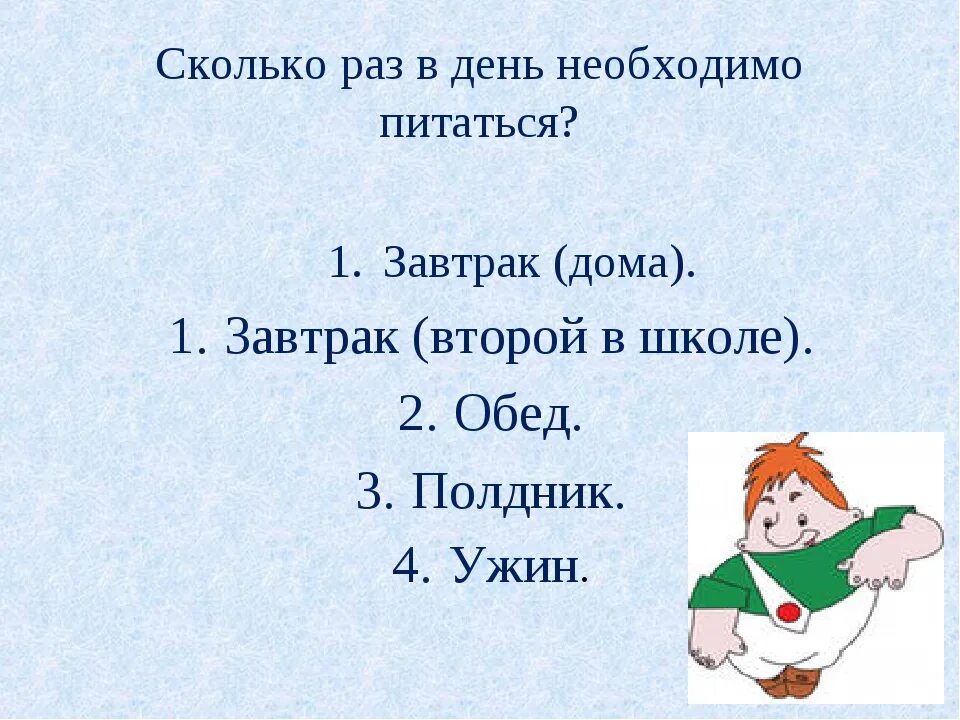 Сколько раз в день необходимо питаться?

1. Завтрак (дома).
1. Завтрак (второй в школе).
2. Обед.
3. Полдник.
4. Ужин.